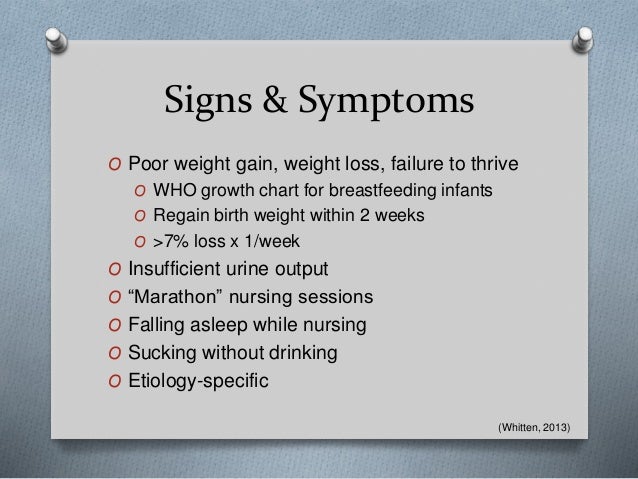 Signs & Symptoms

O Poor weight gain, weight loss, failure to thrive
  O WHO growth chart for breastfeeding infants
  O Regain birth weight within 2 weeks
  O >7% loss x 1/week
O Insufficient urine output
O “Marathon” nursing sessions
O Falling asleep while nursing
O Sucking without drinking
O Etiology-specific

(Whitten, 2013)